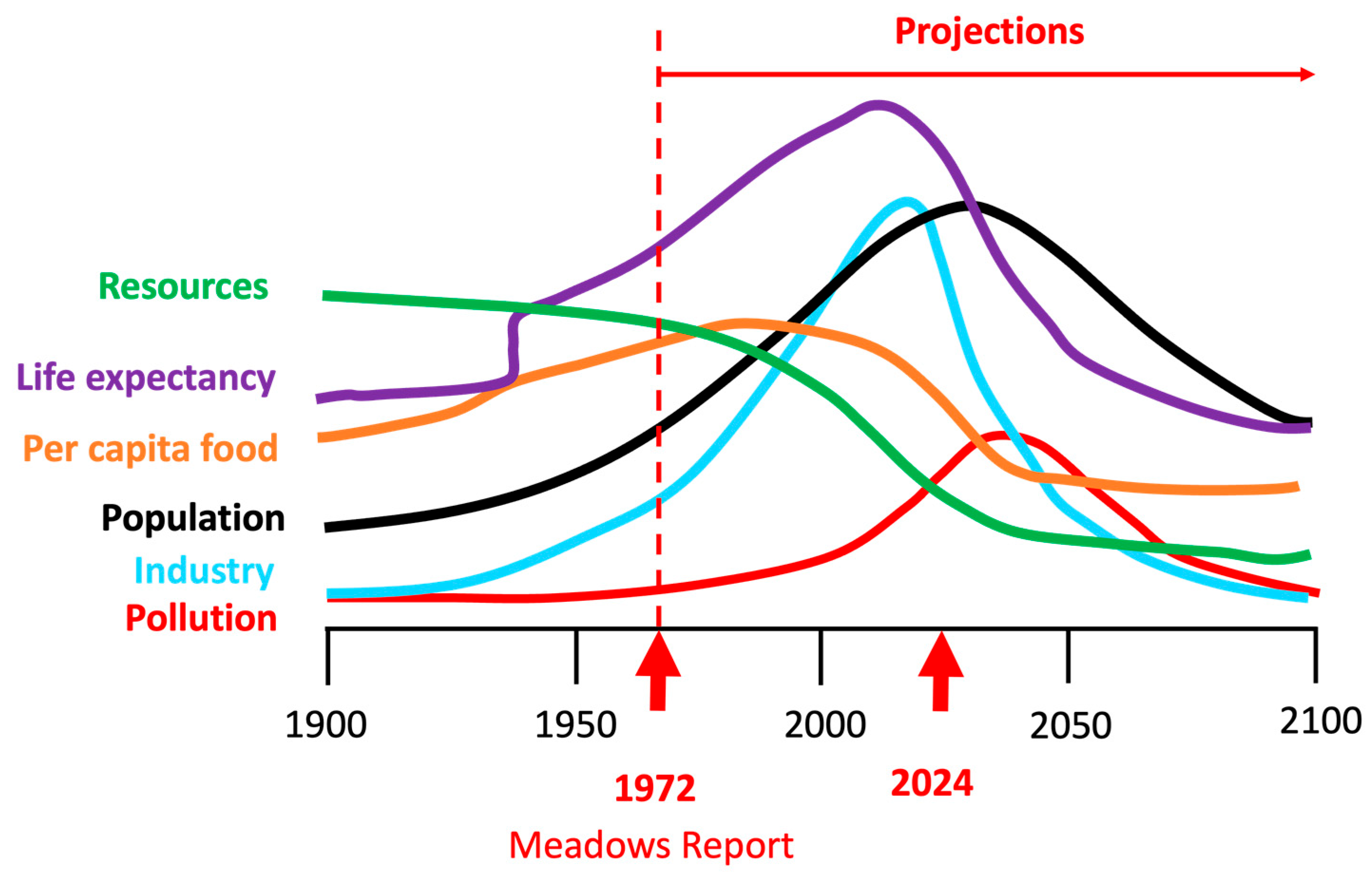 Projections

Resources
Life expectancy
Per capita food
Population
Industry
Pollution

1900
1950
2000
2050
2100

1972
2024

Meadows Report